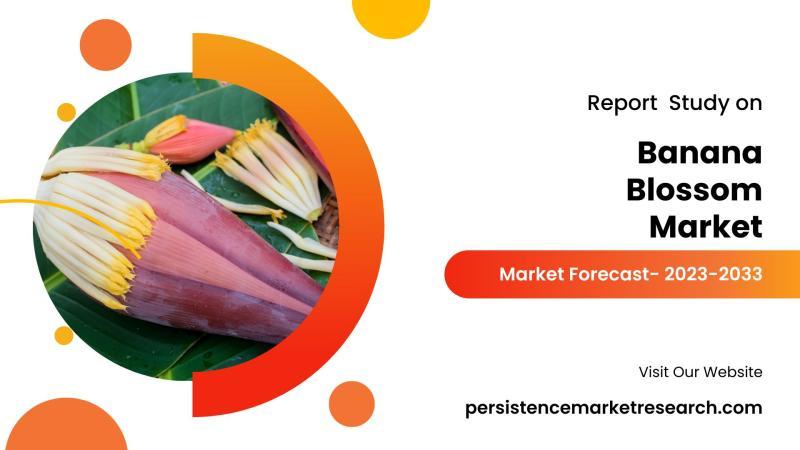 Report  Study on

Banana Blossom Market

Market Forecast- 2023-2033

Visit Our Website

persistencemarketresearch.com